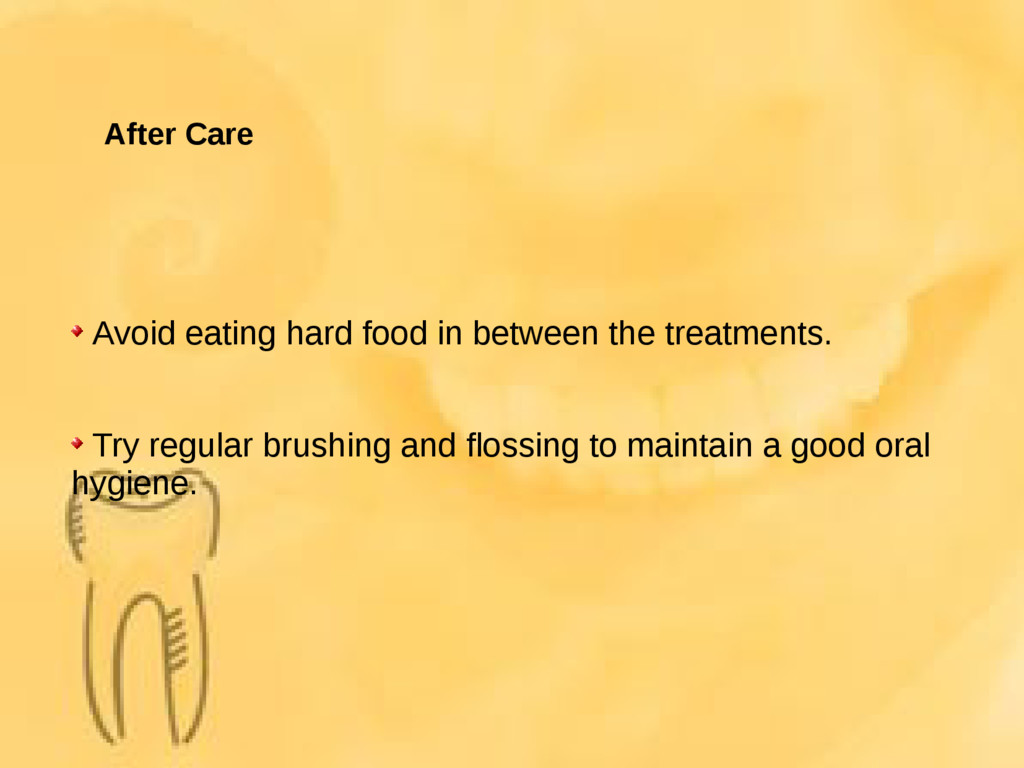 After Care

Avoid eating hard food in between the treatments.

Try regular brushing and flossing to maintain a good oral hygiene.